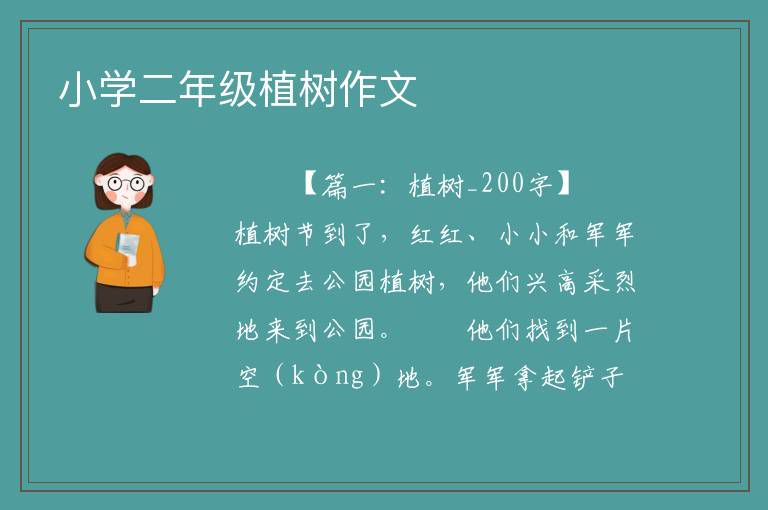 小学二年级植树作文

【篇一：植树_200字】

植树节到了，红红、小小和军军约定去公园植树，他们兴高采烈地来到公园。　　他们找到一片空（kòng）地。军军拿起铲子